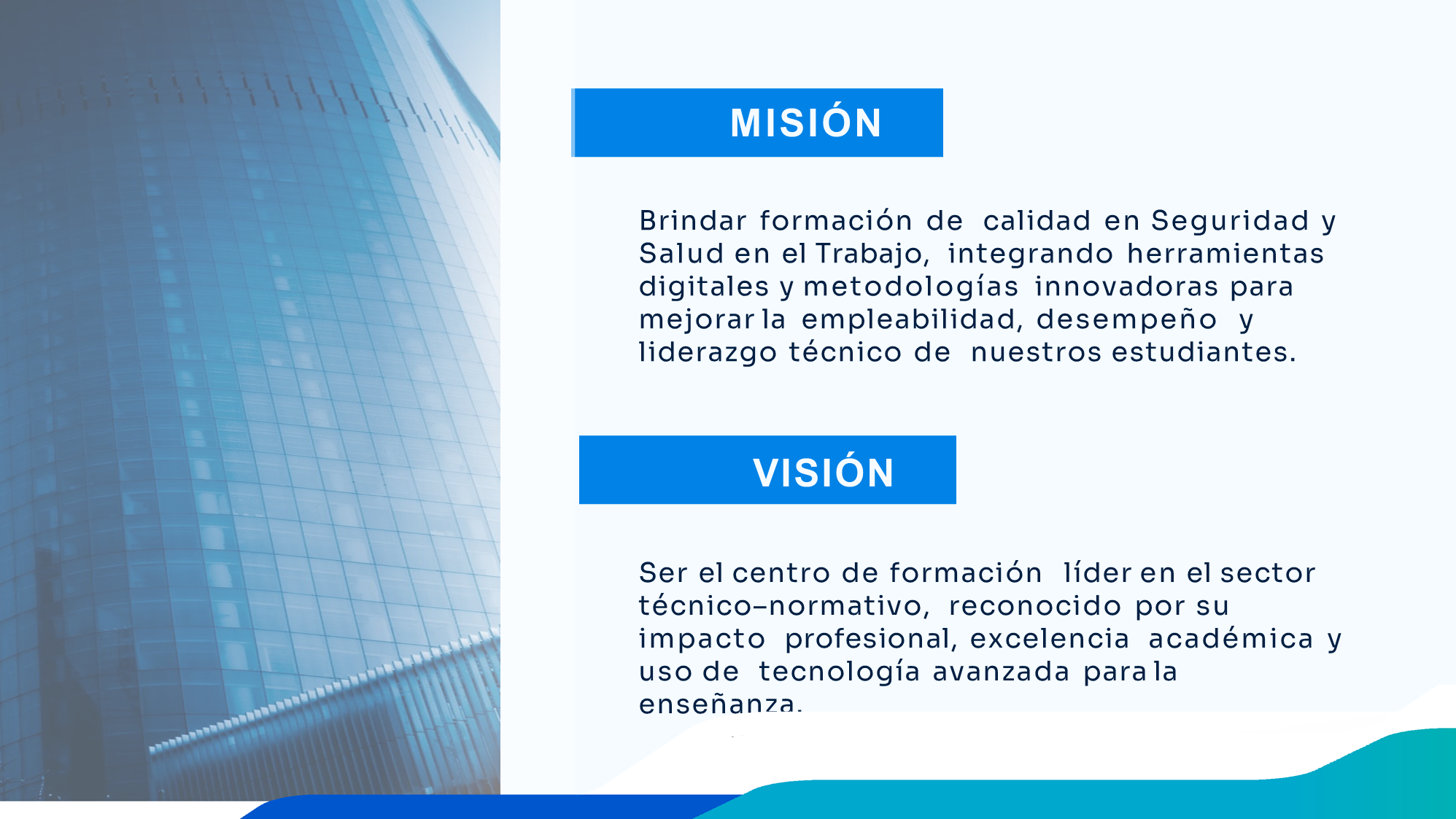 MISIÓN

Brindar formación de calidad en Seguridad y Salud en el Trabajo, integrando herramientas digitales y metodologías innovadoras para mejorar la empleabilidad, desempeño y liderazgo técnico de nuestros estudiantes.

VISIÓN

Ser el centro de formación líder en el sector técnico-normativo, reconocido por su impacto profesional, excelencia académica y uso de tecnología avanzada para la enseñanza.